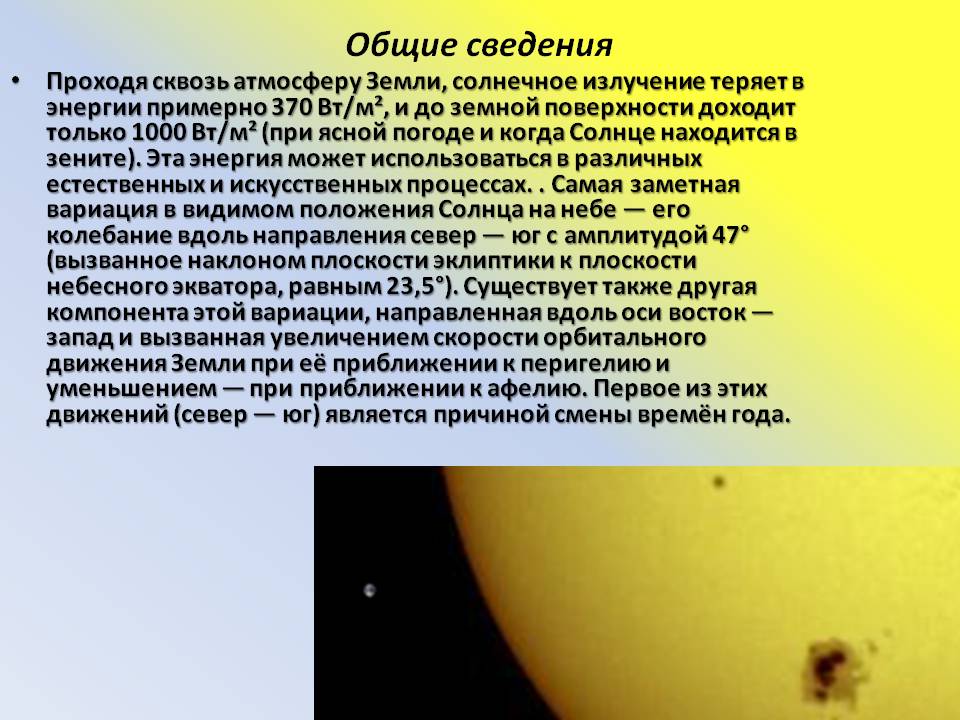 Общие сведения

• Проходя сквозь атмосферу Земли, солнечное излучение теряет в энергии примерно 370 Вт/м², и до земной поверхности доходит только 1000 Вт/м² (при ясной погоде и когда Солнце находится в зените). Эта энергия может использоваться в различных естественных и искусственных процессах. . Самая заметная вариация в видимом положения Солнца на небе — его колебание вдоль направления север — юг с амплитудой 47° (вызванное наклоном плоскости эклиптики к плоскости небесного экватора, равным 23,5°). Существует также другая компонента этой вариации, направленная вдоль оси восток — запад и вызванная увеличением скорости орбитального движения Земли при её приближении к перигелию и уменьшением — при приближении к афелию. Первое из этих движений (север — юг) является причиной смены времён года.